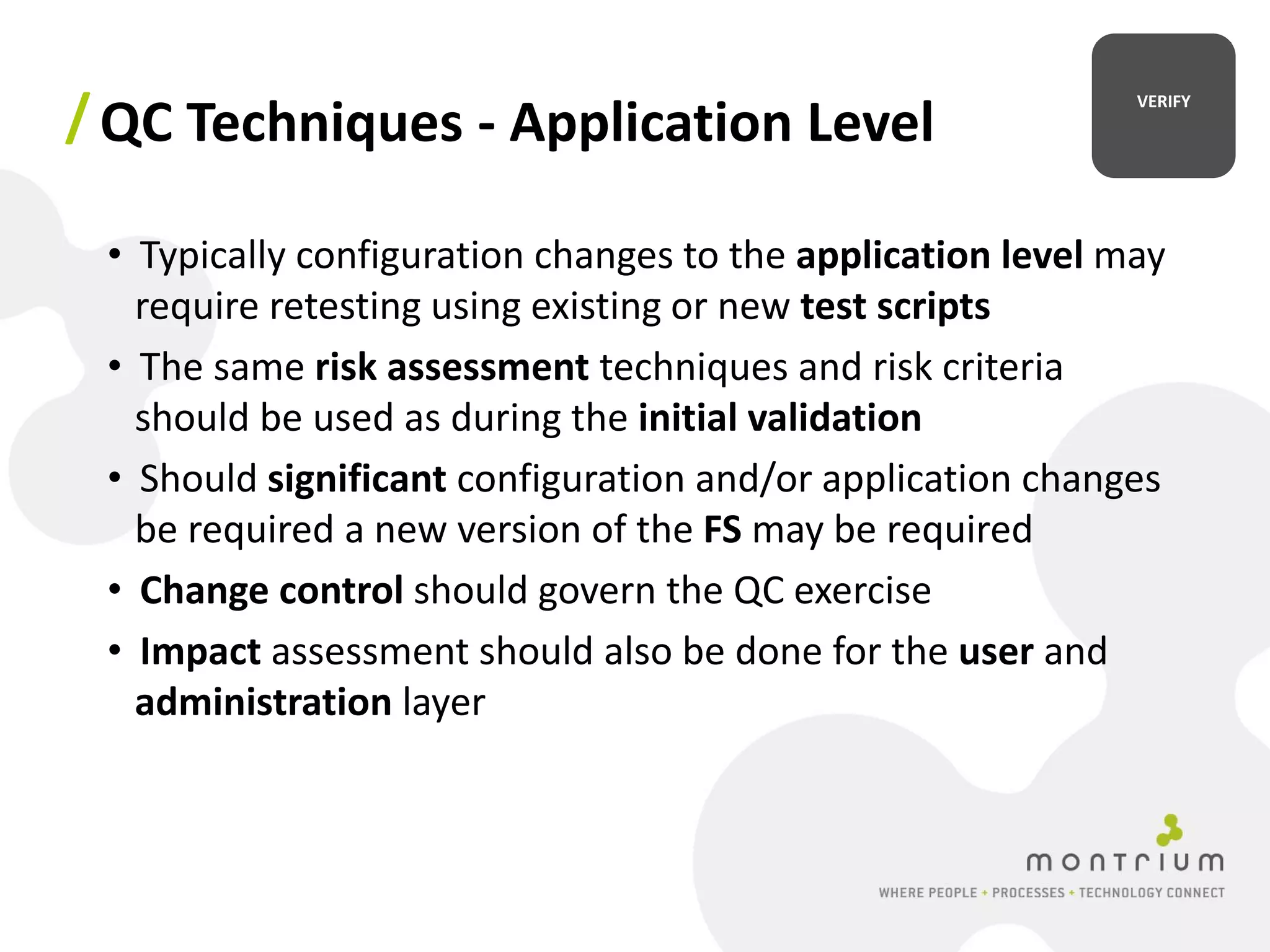 / QC Techniques - Application Level

VERIFY

• Typically configuration changes to the application level may require retesting using existing or new test scripts
• The same risk assessment techniques and risk criteria should be used as during the initial validation
• Should significant configuration and/or application changes be required a new version of the FS may be required
• Change control should govern the QC exercise
• Impact assessment should also be done for the user and administration layer

montrium
WHERE PEOPLE + PROCESSES + TECHNOLOGY CONNECT